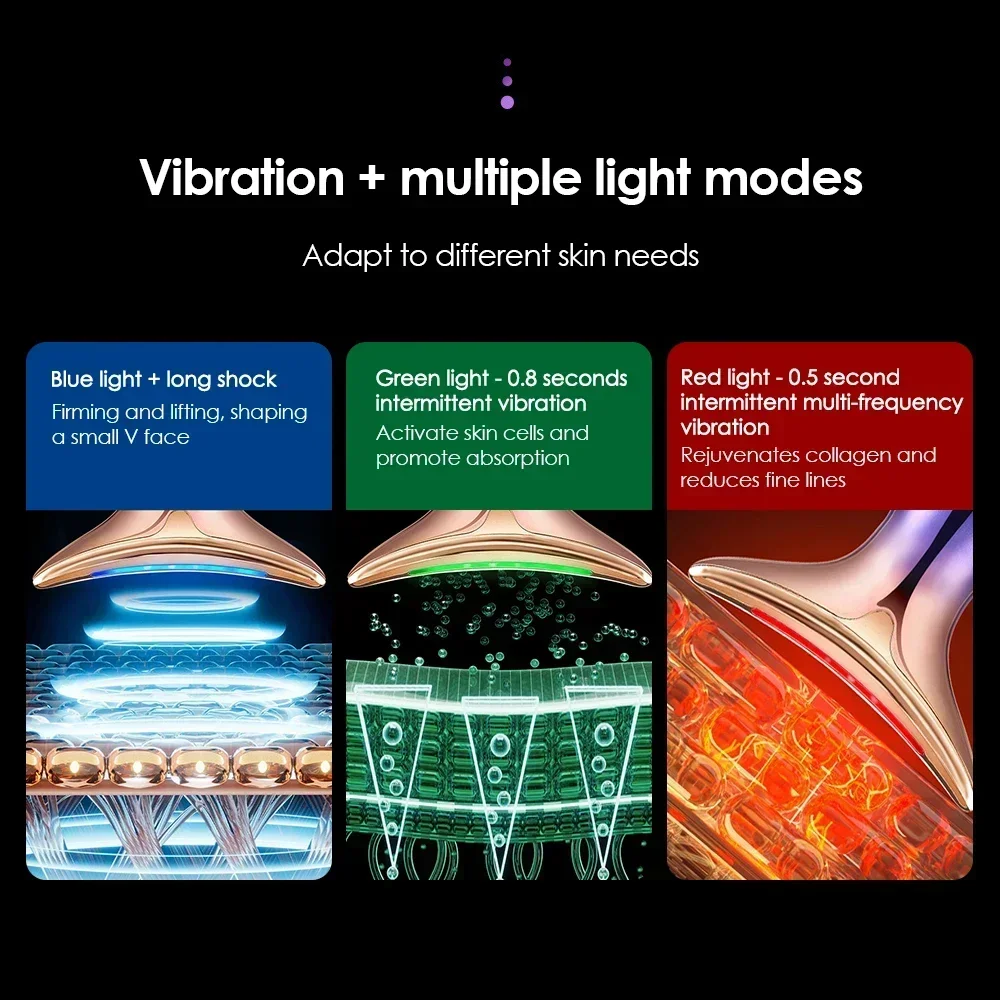 Vibration + multiple light modes

Adapt to different skin needs

Blue light + long shock
Firming and lifting, shaping a small V face

Green light - 0.8 seconds intermittent vibration
Activate skin cells and promote absorption

Red light - 0.5 second intermittent multi-frequency vibration
Rejuvenates collagen and reduces fine lines